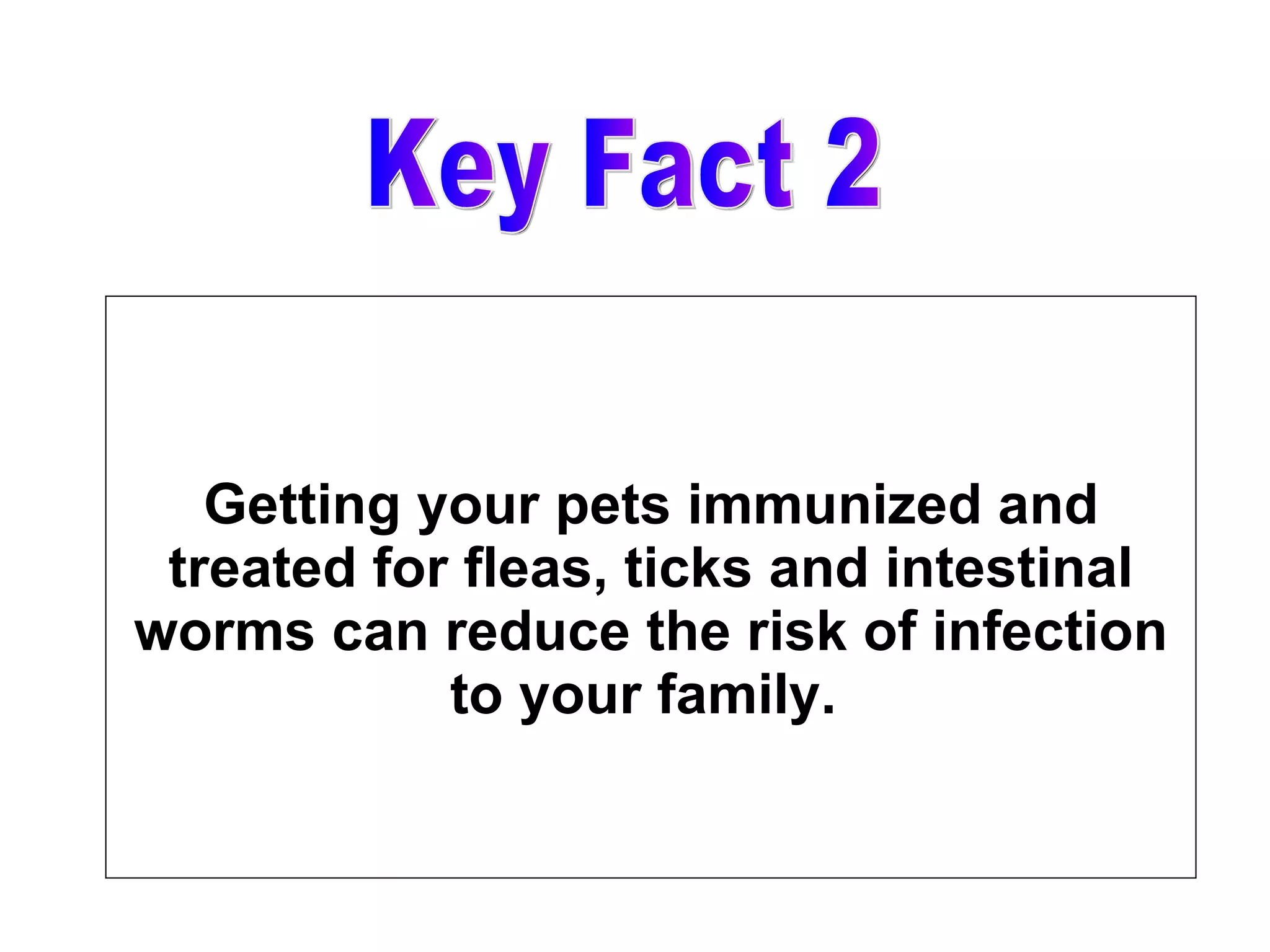 Key Fact 2

Getting your pets immunized and treated for fleas, ticks and intestinal worms can reduce the risk of infection to your family.